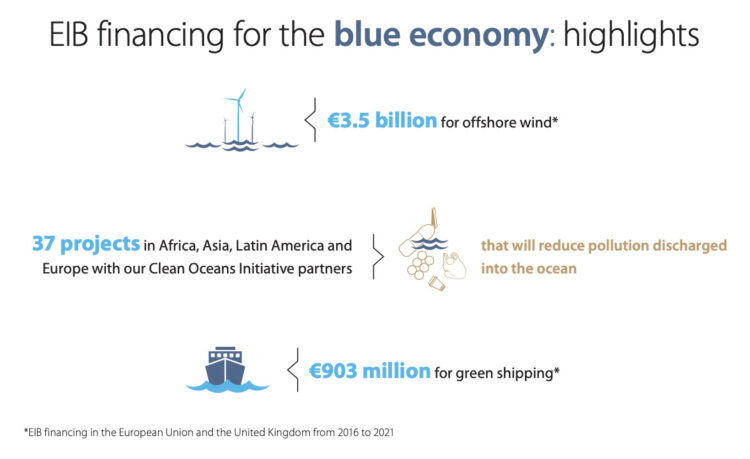 EIB financing for the blue economy: highlights

€3.5 billion for offshore wind*

37 projects in Africa, Asia, Latin America and Europe with our Clean Oceans Initiative partners

that will reduce pollution discharged into the ocean

€903 million for green shipping*

*EIB financing in the European Union and the United Kingdom from 2016 to 2021